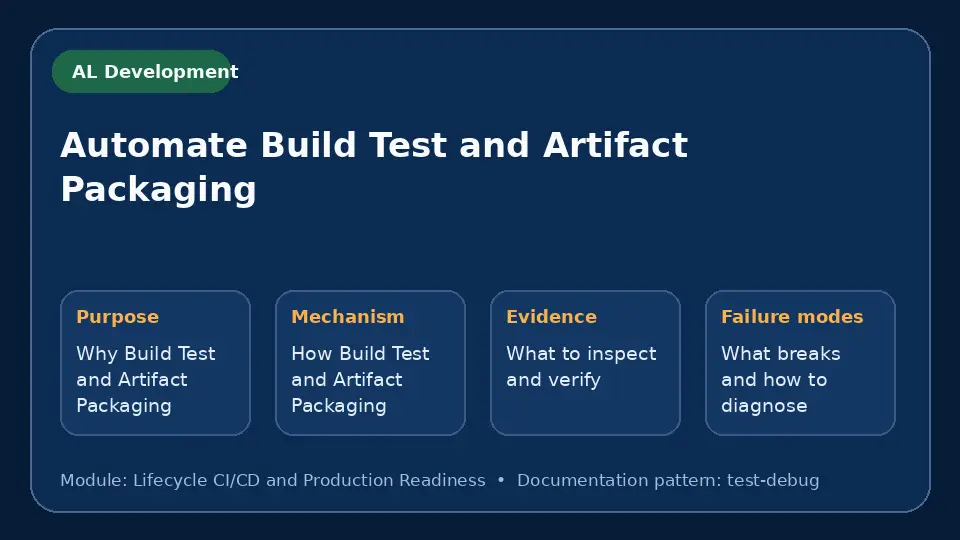 AL Development

Automate Build Test and Artifact Packaging

Purpose

Why Build Test and Artifact Packaging

Mechanism

How Build Test and Artifact Packaging

Evidence

What to inspect and verify

Failure modes

What breaks and how to diagnose

Module: Lifecycle CI/CD and Production Readiness • Documentation pattern: test-debug